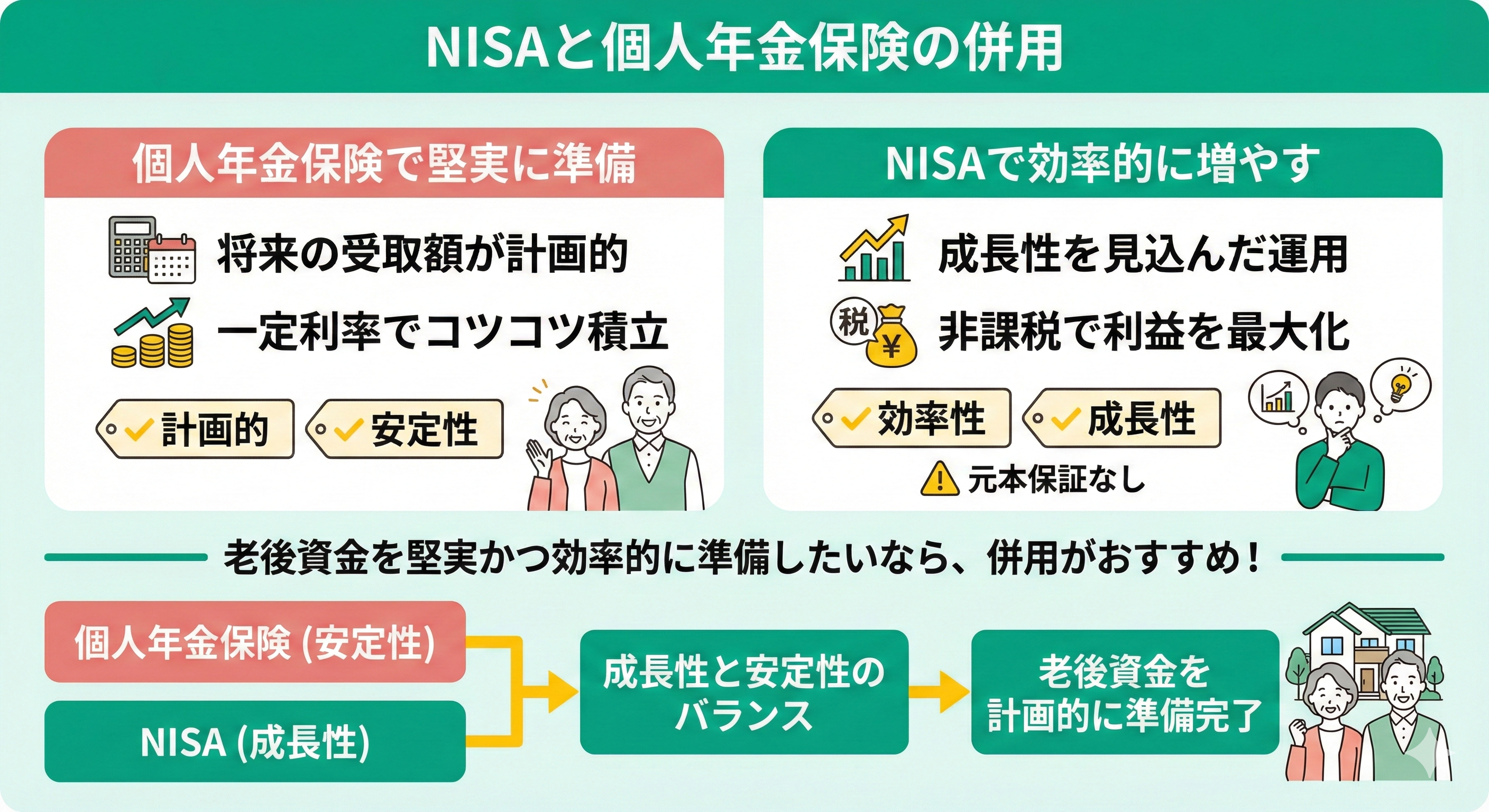 NISAと個人年金保険の併用

個人年金保険で堅実に準備

将来の受取額が計画的

一定利率でコツコツ積立

計画的

安定性

NISAで効率的に増やす

成長性を見込んだ運用

税

¥

非課税で利益を最大化

効率性

成長性

元本保証なし

老後資金を堅実かつ効率的に準備したいなら、併用がおすすめ！

個人年金保険 (安定性)

NISA (成長性)

成長性と安定性のバランス

老後資金を計画的に準備完了